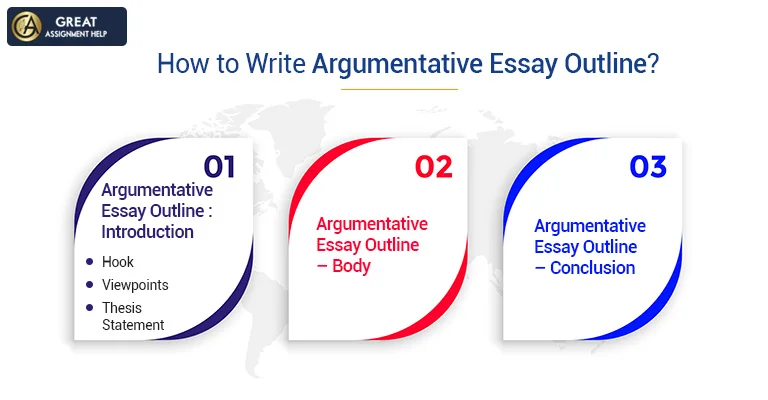 GREAT
ASSIGNMENT HELP

How to Write Argumentative Essay Outline?

01
Argumentative Essay Outline : Introduction

- Hook
- Viewpoints
- Thesis Statement

02
Argumentative Essay Outline – Body

03
Argumentative Essay Outline – Conclusion